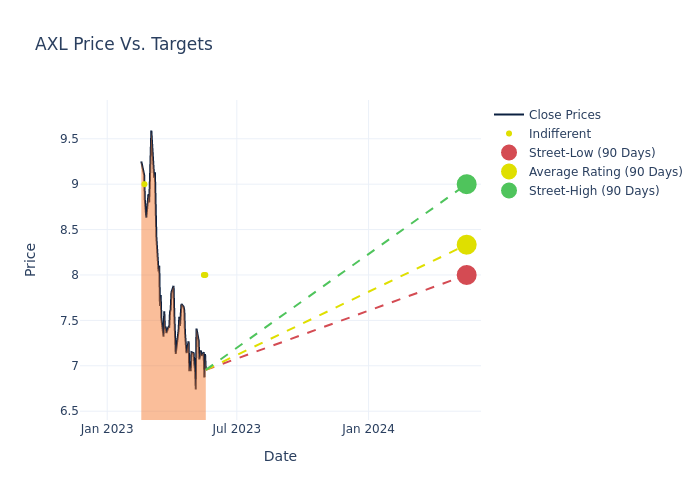 AXL Price Vs. Targets

Close Prices
Indifferent
Street-Low (90 Days)
Average Rating (90 Days)
Street-High (90 Days)

Price

9.5
9
8.5
8
7.5
7
6.5

Jan 2023
Jul 2023
Jan 2024

Date